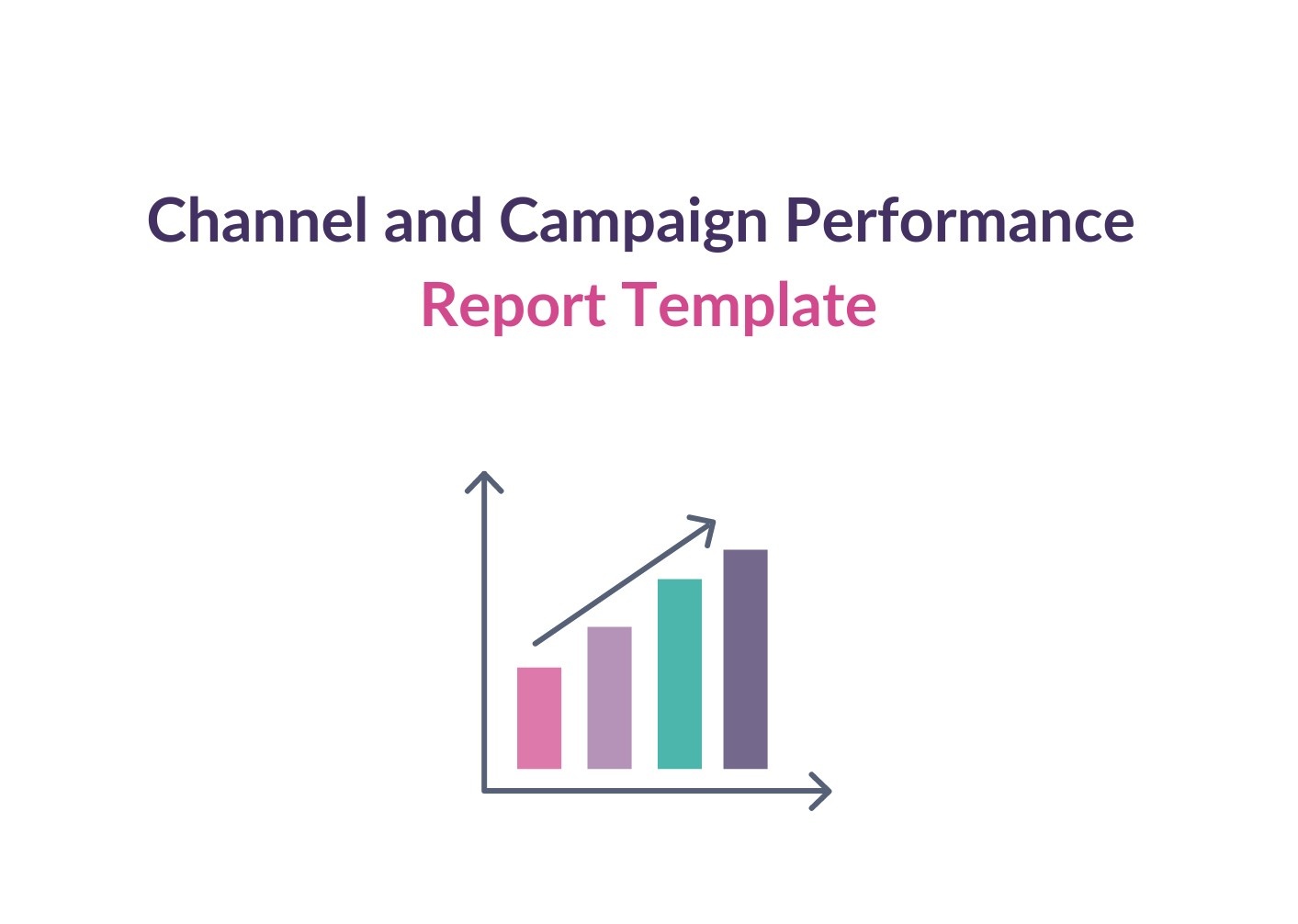 Channel and Campaign Performance
Report Template